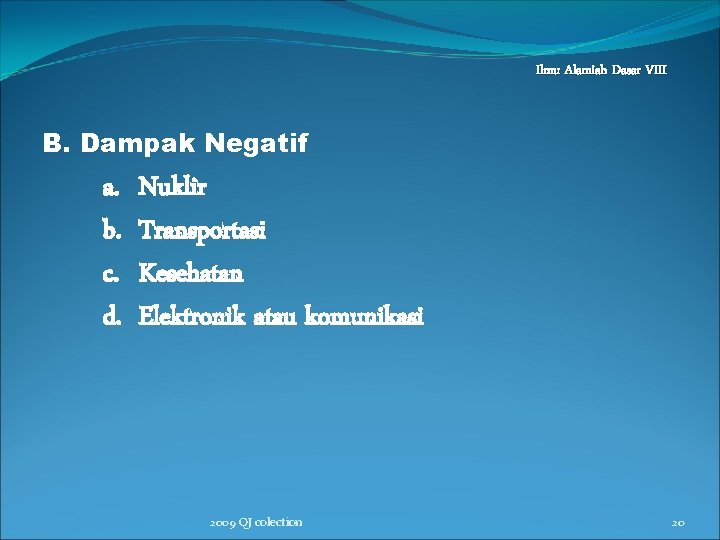 Ilmu Alamiah Dasar VIII

B. Dampak Negatif

a. Nuklir
b. Transportasi
c. Kesehatan
d. Elektronik atau komunikasi

2009 QJ colection

20